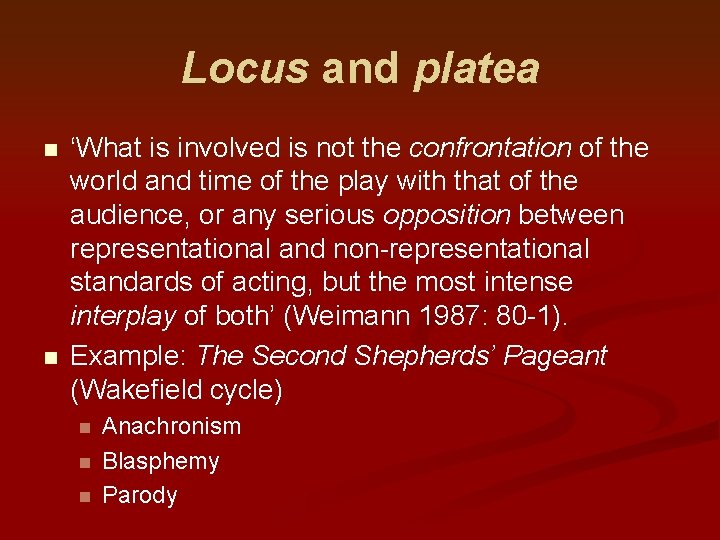 Locus and platea

‘What is involved is not the confrontation of the world and time of the play with that of the audience, or any serious opposition between representational and non-representational standards of acting, but the most intense interplay of both’ (Weimann 1987: 80-1).

Example: The Second Shepherds’ Pageant (Wakefield cycle)

Anachronism
Blasphemy
Parody